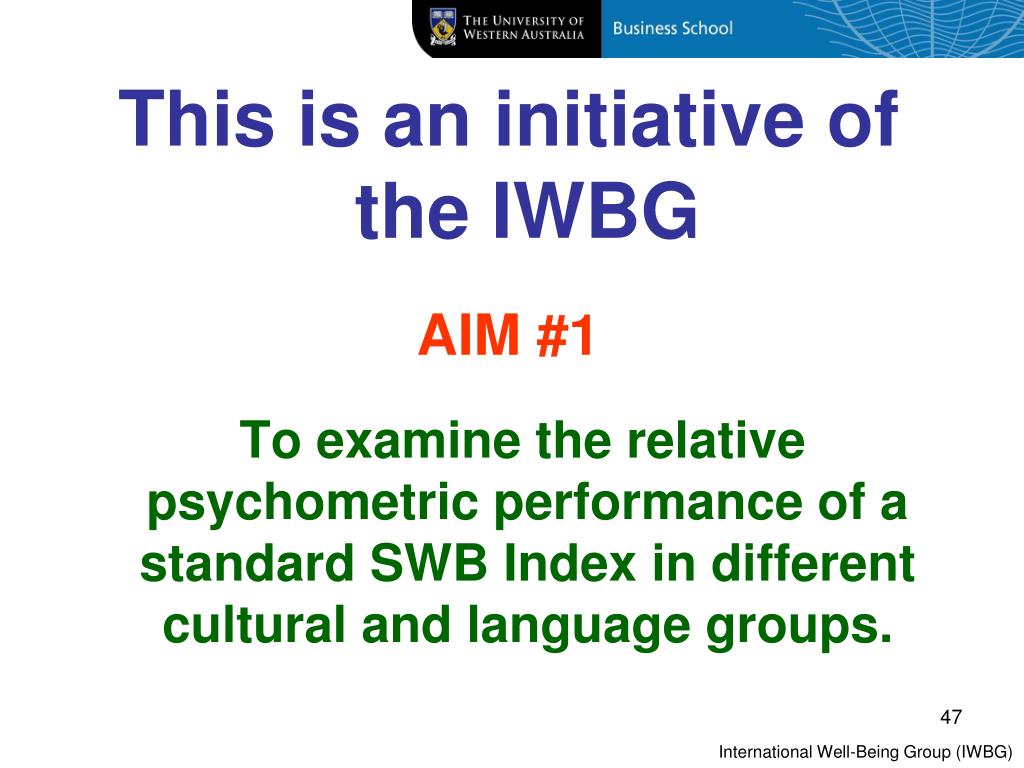 THE UNIVERSITY OF WESTERN AUSTRALIA

Business School

This is an initiative of the IWBG

AIM #1

To examine the relative psychometric performance of a standard SWB Index in different cultural and language groups.

47

International Well-Being Group (IWBG)